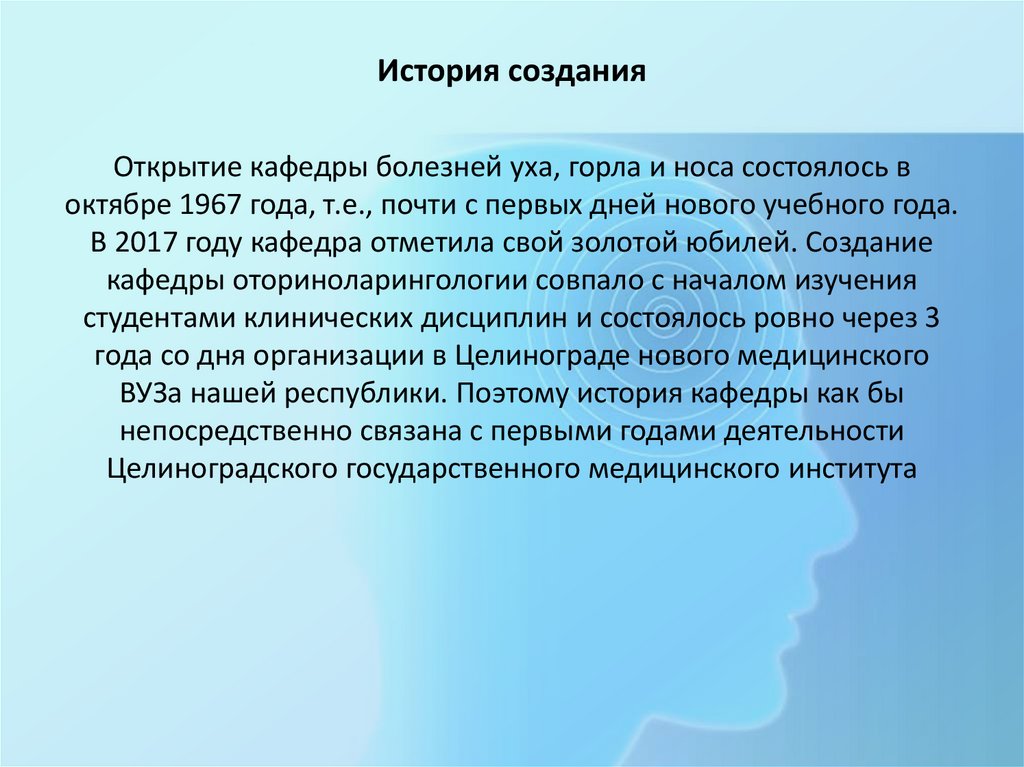 История создания

Открытие кафедры болезней уха, горла и носа состоялось в октябре 1967 года, т.е., почти с первых дней нового учебного года. В 2017 году кафедра отметила свой золотой юбилей. Создание кафедры оториноларингологии совпало с началом изучения студентами клинических дисциплин и состоялось ровно через 3 года со дня организации в Целинограде нового медицинского ВУЗа нашей республики. Поэтому история кафедры как бы непосредственно связана с первыми годами деятельности Целиноградского государственного медицинского института